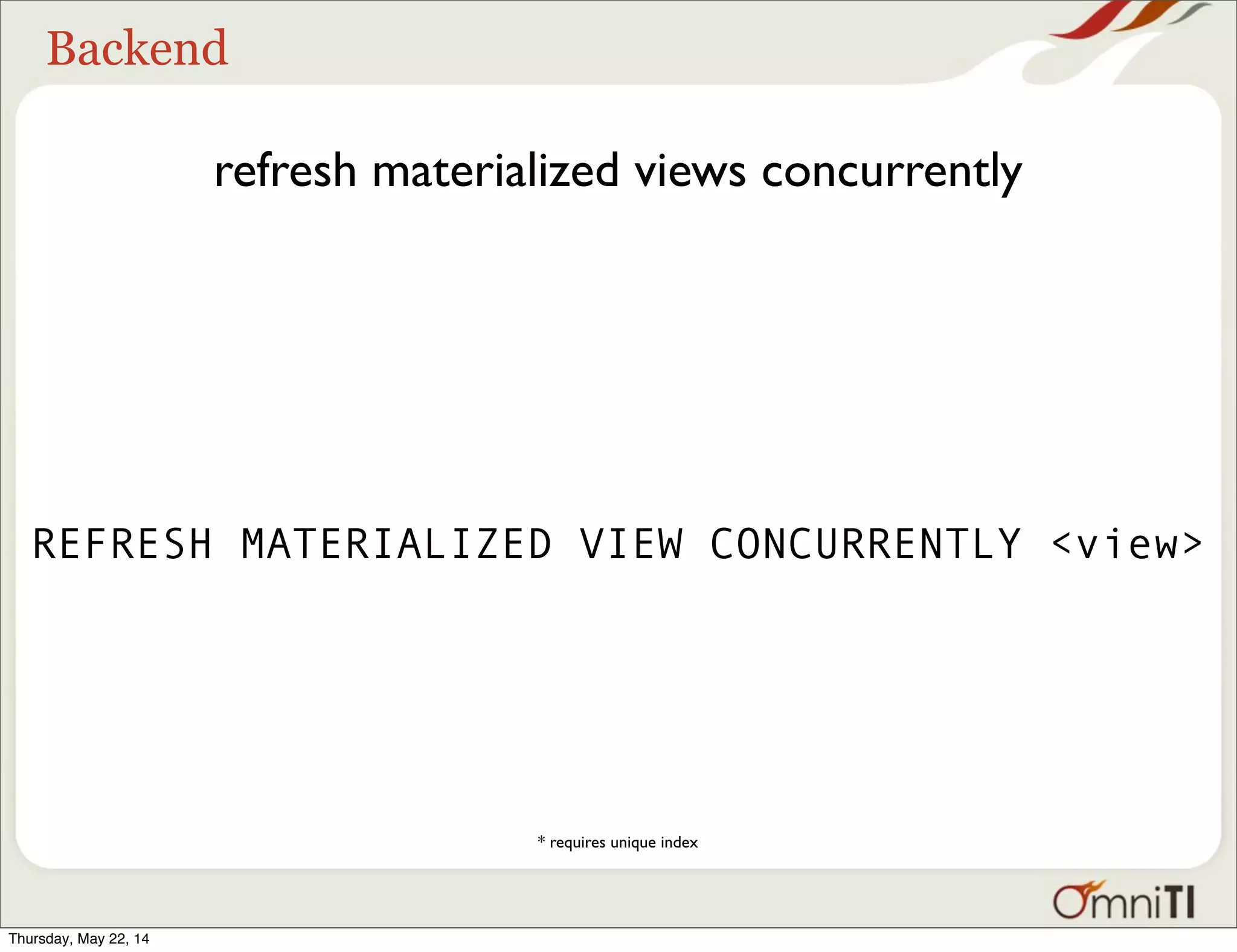 Backend

refresh materialized views concurrently

REFRESH MATERIALIZED VIEW CONCURRENTLY <view>

* requires unique index

OmniTI

Thursday, May 22, 14